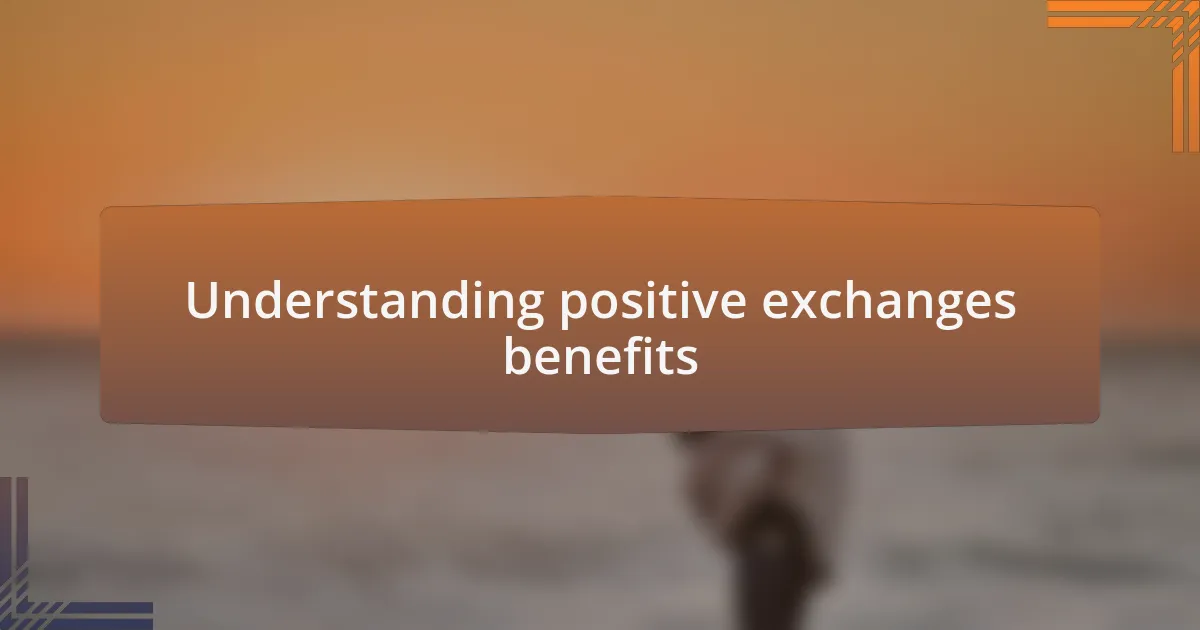 Understanding positive exchanges benefits